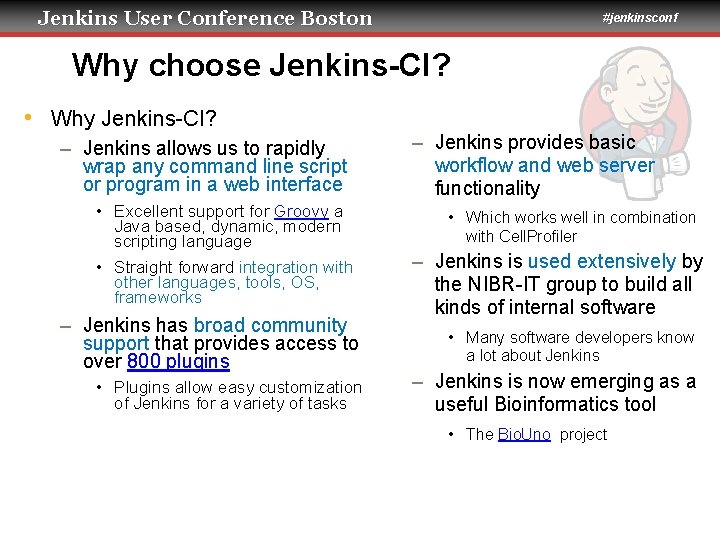 Jenkins User Conference Boston

#jenkinsconf

Why choose Jenkins-CI?

• Why Jenkins-CI?

– Jenkins allows us to rapidly wrap any command line script or program in a web interface

• Excellent support for Groovy a Java based, dynamic, modern scripting language

• Straight forward integration with other languages, tools, OS, frameworks

– Jenkins has broad community support that provides access to over 800 plugins

• Plugins allow easy customization of Jenkins for a variety of tasks

– Jenkins provides basic workflow and web server functionality

• Which works well in combination with CellProfiler

– Jenkins is used extensively by the NIBR-IT group to build all kinds of internal software

• Many software developers know a lot about Jenkins

– Jenkins is now emerging as a useful Bioinformatics tool

• The BioUno project